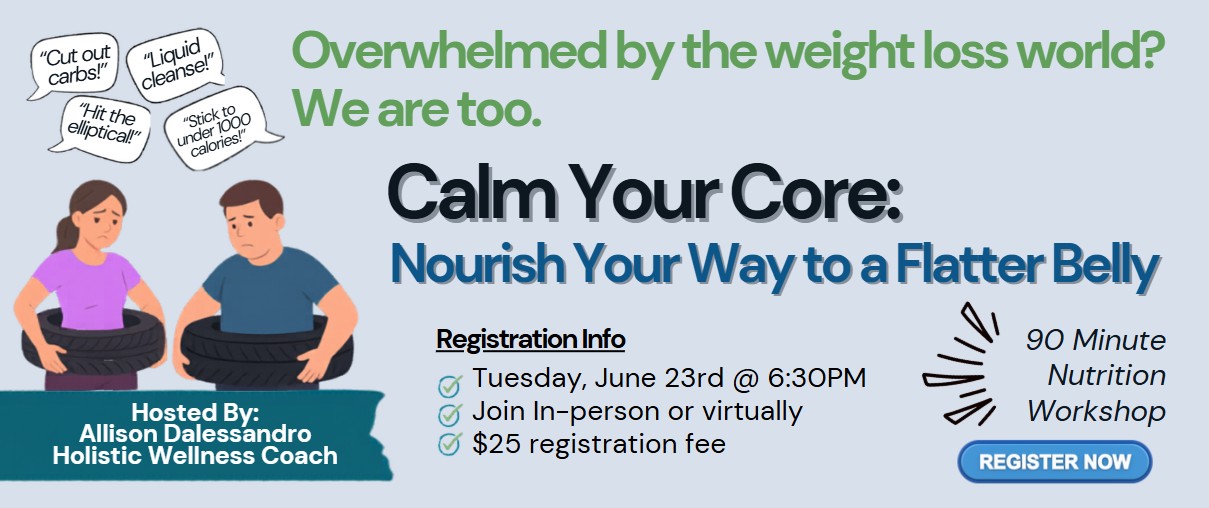 "Cut out carbs!"

"Liquid cleanse!"

"Hit the elliptical!"

"Stick to under 1000 calories!"

Overwhelmed by the weight loss world? We are too.

Calm Your Core:
Nourish Your Way to a Flatter Belly

Registration Info
Tuesday, June 23rd @ 6:30PM
Join In-person or virtually
$25 registration fee

90 Minute Nutrition Workshop

REGISTER NOW

Hosted By:
Allison Dalessandro
Holistic Wellness Coach